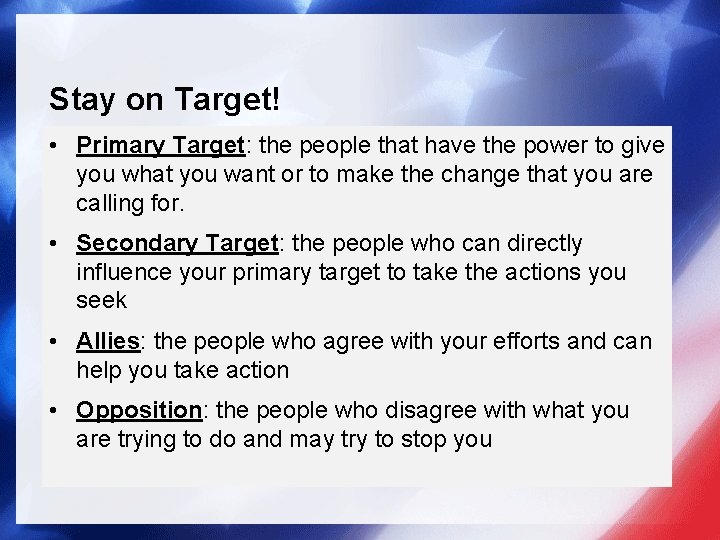 Stay on Target!

• Primary Target: the people that have the power to give you what you want or to make the change that you are calling for.

• Secondary Target: the people who can directly influence your primary target to take the actions you seek

• Allies: the people who agree with your efforts and can help you take action

• Opposition: the people who disagree with what you are trying to do and may try to stop you